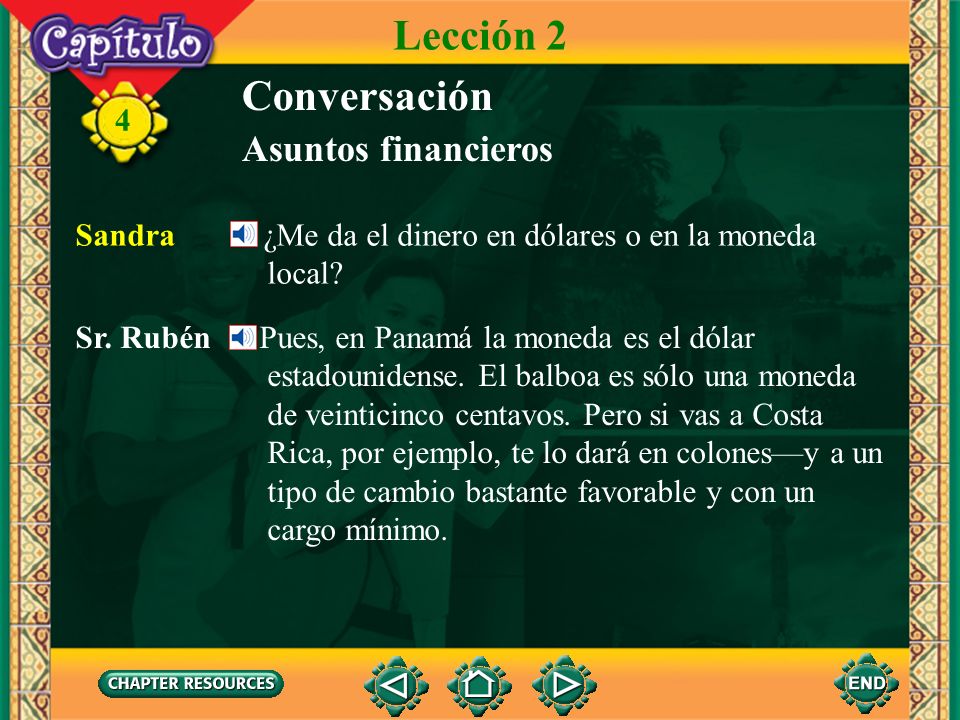 Capítulo

4

Lección 2

Conversación

Asuntos financieros

Sandra ¿Me da el dinero en dólares o en la moneda local?

Sr. Rubén Pues, en Panamá la moneda es el dólar estadounidense. El balboa es sólo una moneda de veinticinco centavos. Pero si vas a Costa Rica, por ejemplo, te lo dará en colones—y a un tipo de cambio bastante favorable y con un cargo mínimo.

CHAPTER RESOURCES

END